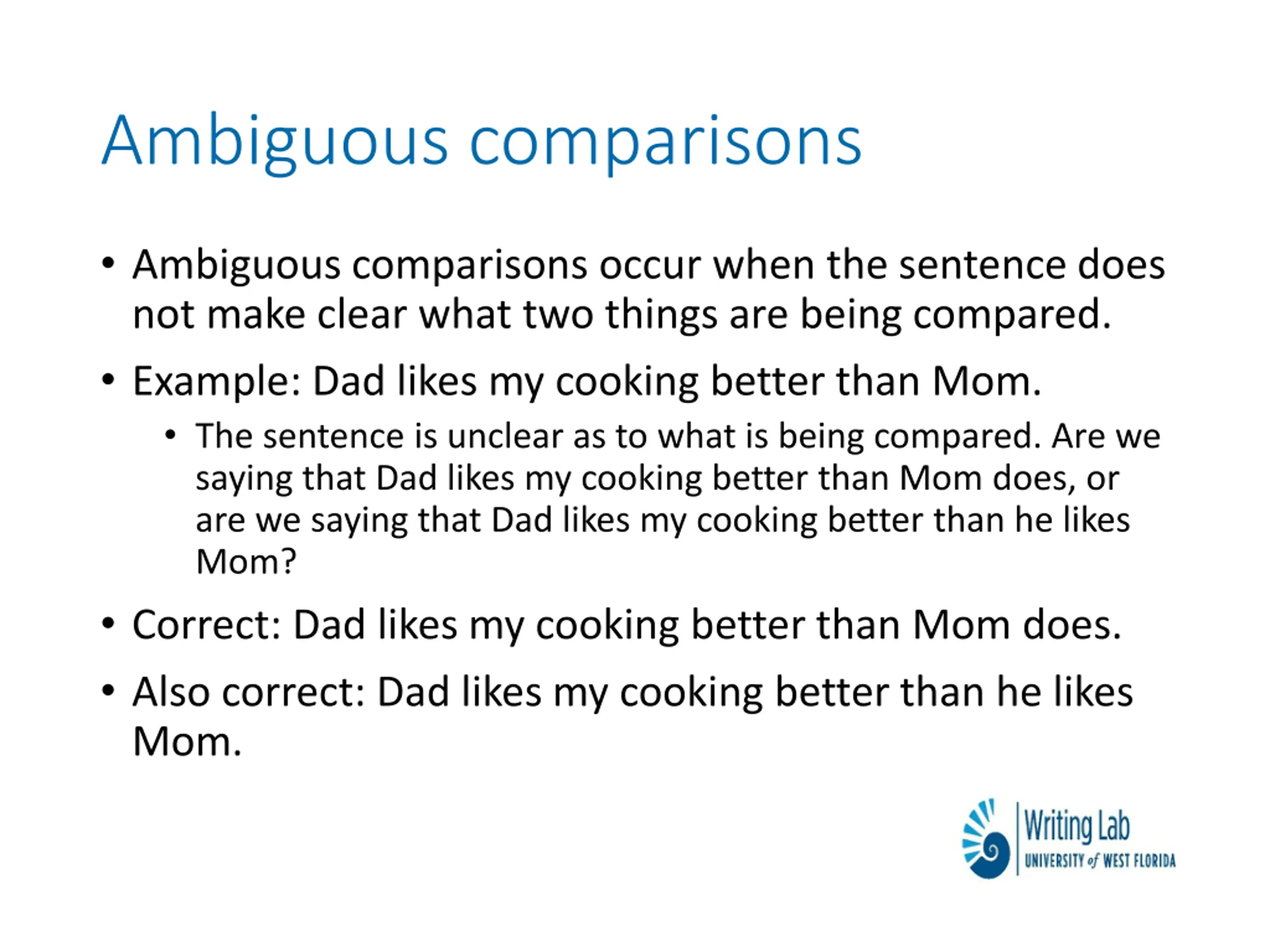 Ambiguous comparisons

• Ambiguous comparisons occur when the sentence does not make clear what two things are being compared.

• Example: Dad likes my cooking better than Mom.
  • The sentence is unclear as to what is being compared. Are we saying that Dad likes my cooking better than Mom does, or are we saying that Dad likes my cooking better than he likes Mom?

• Correct: Dad likes my cooking better than Mom does.

• Also correct: Dad likes my cooking better than he likes Mom.

Writing Lab
UNIVERSITY of WEST FLORIDA